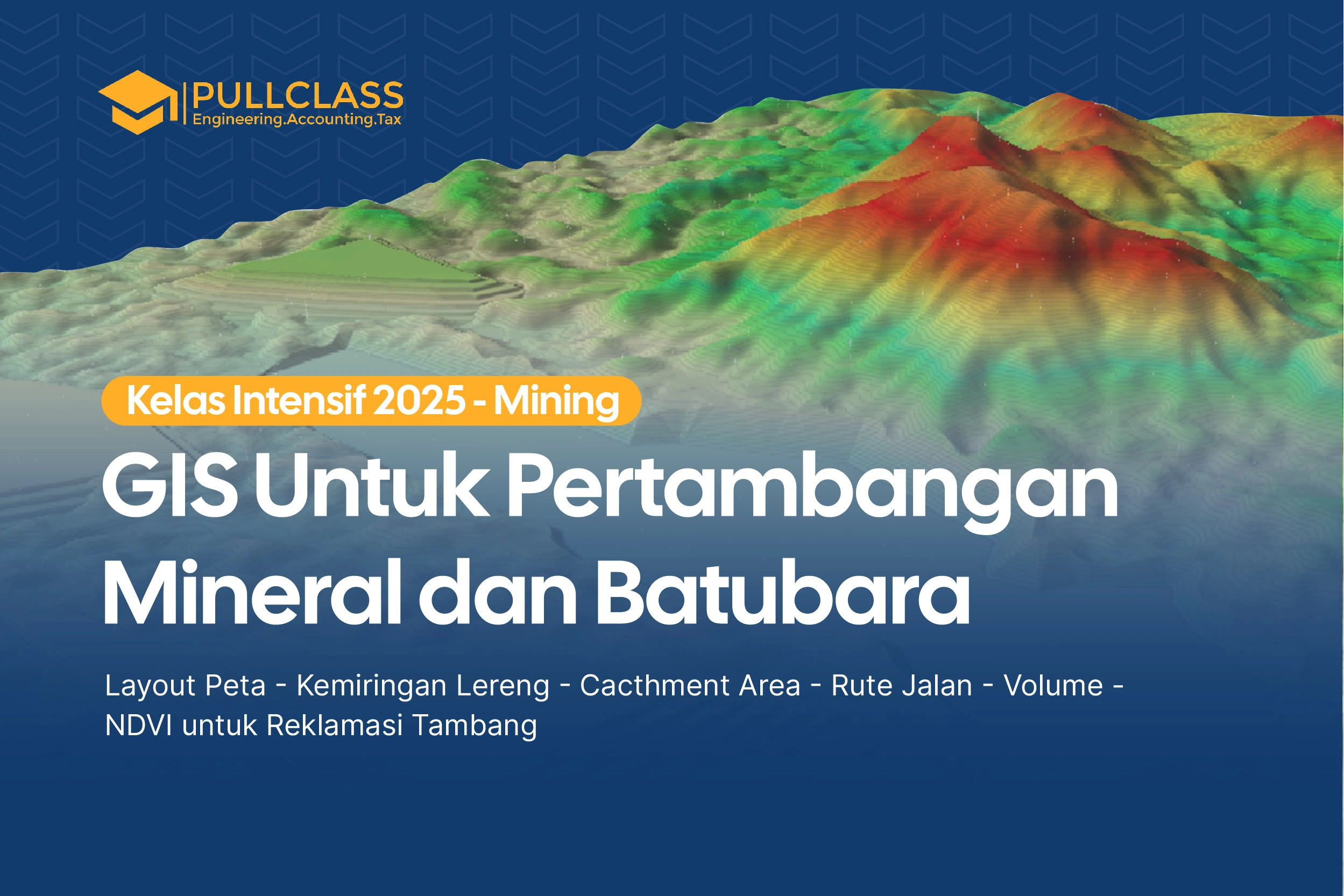 PULLCLASS
Engineering.Accounting.Tax

Kelas Intensif 2025 - Mining

GIS Untuk Pertambangan Mineral dan Batubara

Layout Peta - Kemiringan Lereng - Cacthment Area - Rute Jalan - Volume - NDVI untuk Reklamasi Tambang